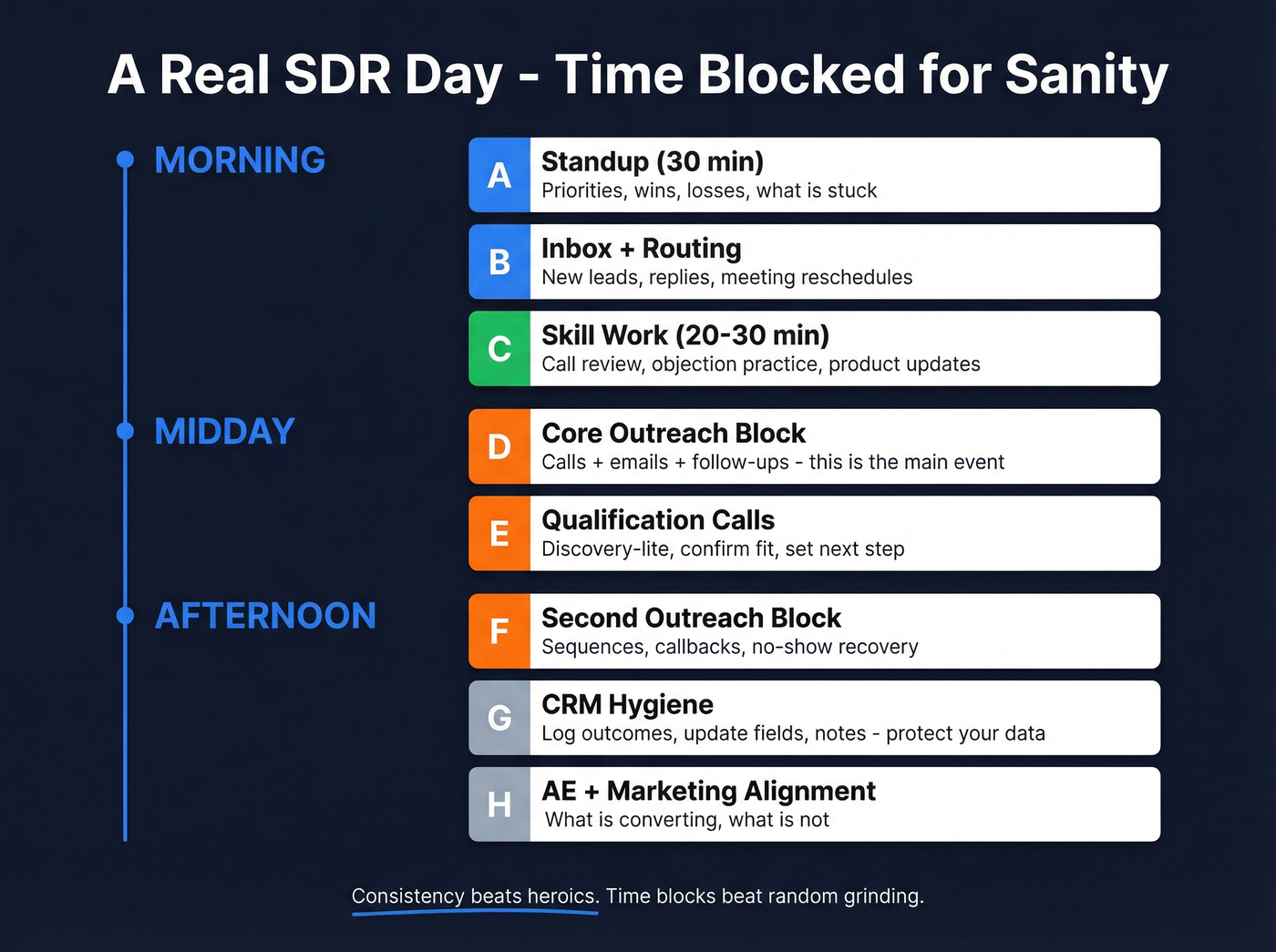 A Real SDR Day - Time Blocked for Sanity

MORNING

A
Standup (30 min)
Priorities, wins, losses, what is stuck

B
Inbox + Routing
New leads, replies, meeting reschedules

C
Skill Work (20-30 min)
Call review, objection practice, product updates

MIDDAY

D
Core Outreach Block
Calls + emails + follow-ups - this is the main event

E
Qualification Calls
Discovery-lite, confirm fit, set next step

AFTERNOON

F
Second Outreach Block
Sequences, callbacks, no-show recovery

G
CRM Hygiene
Log outcomes, update fields, notes - protect your data

H
AE + Marketing Alignment
What is converting, what is not

Consistency beats heroics. Time blocks beat random grinding.